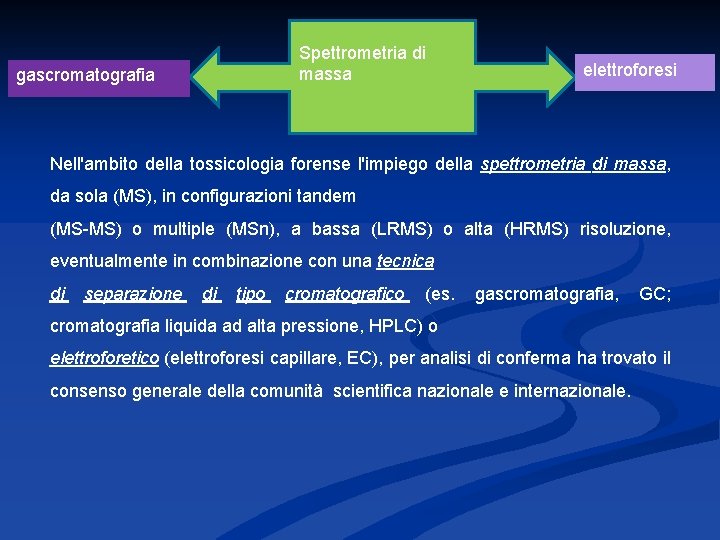 gascromatografia

Spettrometria di massa

elettroforesi

Nell'ambito della tossicologia forense l'impiego della spettrometria di massa, da sola (MS), in configurazioni tandem
(MS-MS) o multiple (MSn), a bassa (LRMS) o alta (HRMS) risoluzione, eventualmente in combinazione con una tecnica
di separazione di tipo cromatografico (es. gascromatografia, GC; cromatografia liquida ad alta pressione, HPLC) o
elettroforetico (elettroforesi capillare, EC), per analisi di conferma ha trovato il consenso generale della comunità scientifica nazionale e internazionale.